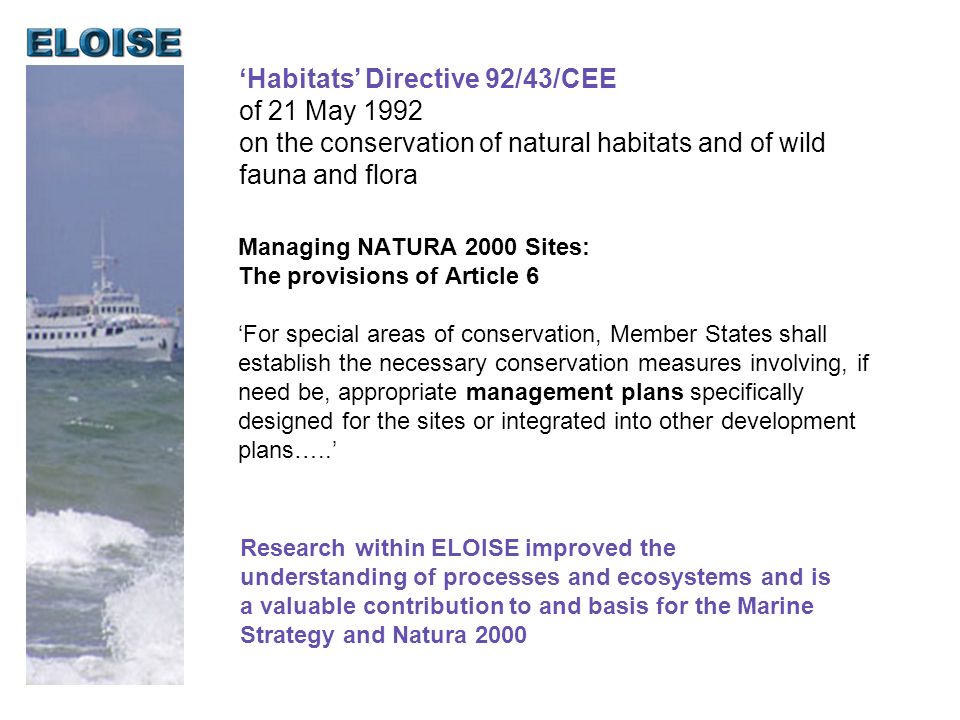 ELOISE

‘Habitats’ Directive 92/43/CEE
of 21 May 1992
on the conservation of natural habitats and of wild fauna and flora

Managing NATURA 2000 Sites:
The provisions of Article 6

‘For special areas of conservation, Member States shall establish the necessary conservation measures involving, if need be, appropriate management plans specifically designed for the sites or integrated into other development plans…..’

Research within ELOISE improved the understanding of processes and ecosystems and is a valuable contribution to and basis for the Marine Strategy and Natura 2000